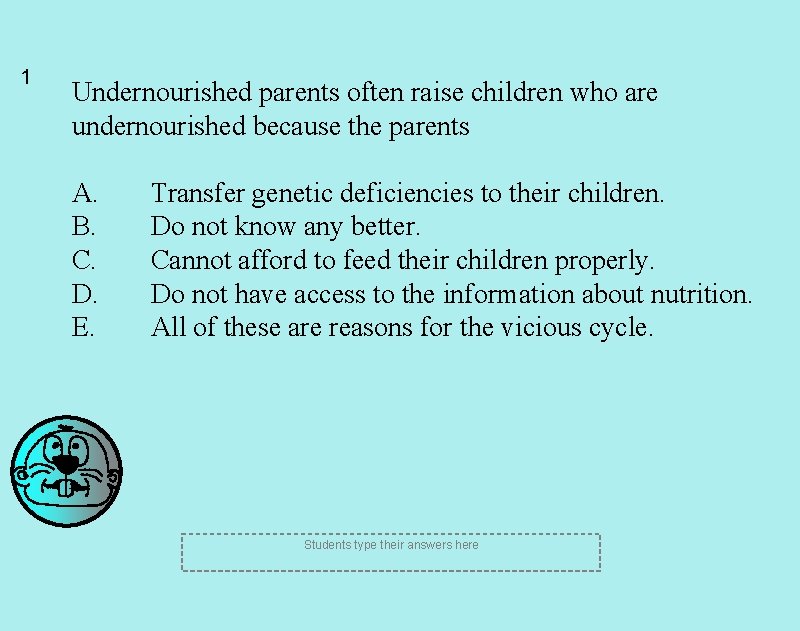 1

Undernourished parents often raise children who are undernourished because the parents

A. Transfer genetic deficiencies to their children.
B. Do not know any better.
C. Cannot afford to feed their children properly.
D. Do not have access to the information about nutrition.
E. All of these are reasons for the vicious cycle.

Students type their answers here